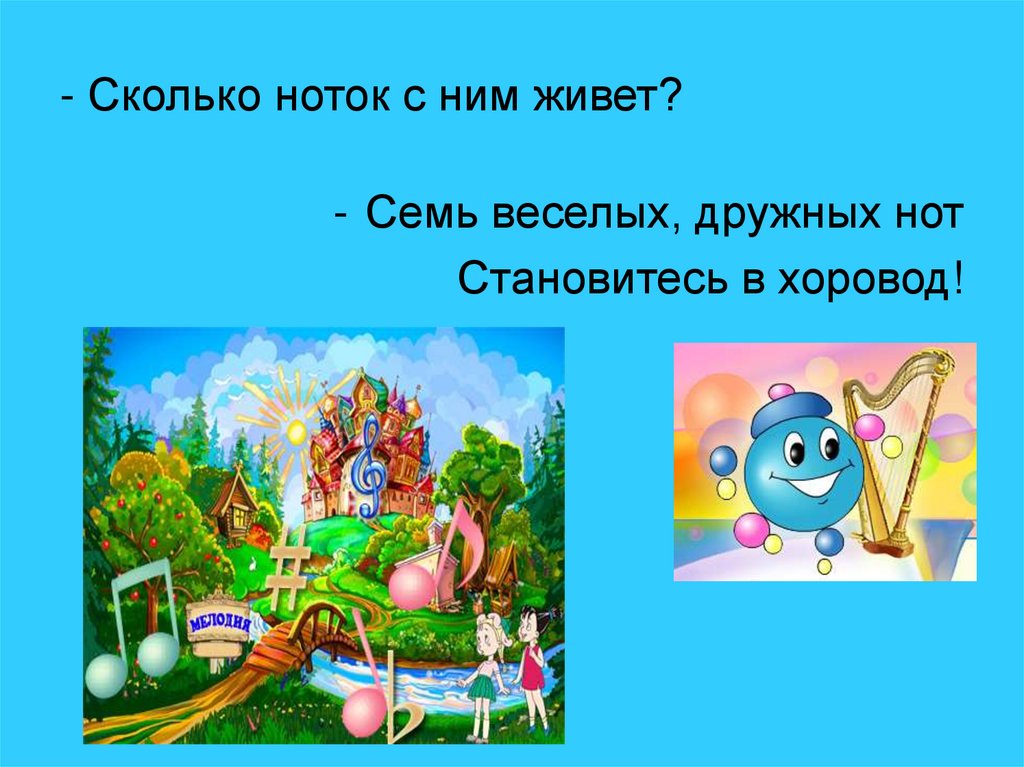 - Сколько ноток с ним живет?

- Семь веселых, дружных нот
Становитесь в хоровод!

МЕЛОДИЯ